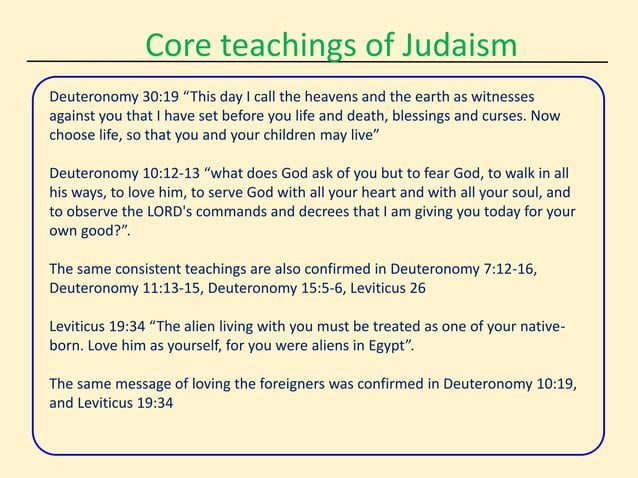 Core teachings of Judaism

Deuteronomy 30:19 “This day I call the heavens and the earth as witnesses against you that I have set before you life and death, blessings and curses. Now choose life, so that you and your children may live”

Deuteronomy 10:12-13 “what does God ask of you but to fear God, to walk in all his ways, to love him, to serve God with all your heart and with all your soul, and to observe the LORD's commands and decrees that I am giving you today for your own good?”.

The same consistent teachings are also confirmed in Deuteronomy 7:12-16, Deuteronomy 11:13-15, Deuteronomy 15:5-6, Leviticus 26

Leviticus 19:34 “The alien living with you must be treated as one of your native-born. Love him as yourself, for you were aliens in Egypt”.

The same message of loving the foreigners was confirmed in Deuteronomy 10:19, and Leviticus 19:34